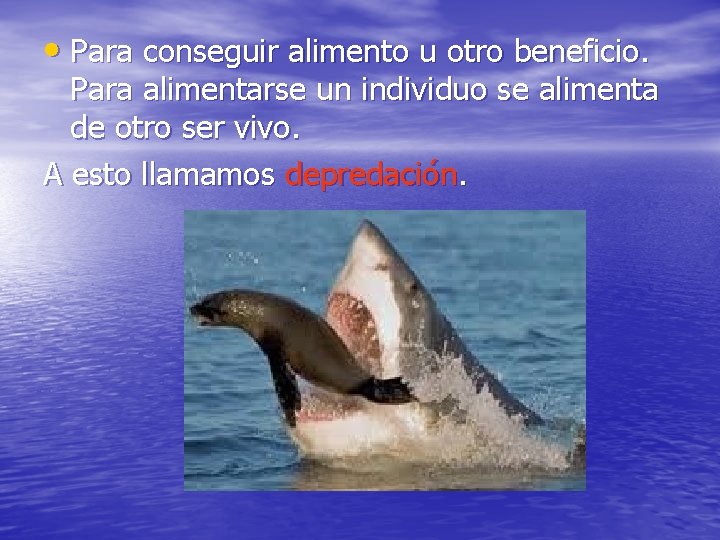 • Para conseguir alimento u otro beneficio. Para alimentarse un individuo se alimenta de otro ser vivo.

A esto llamamos depredación.